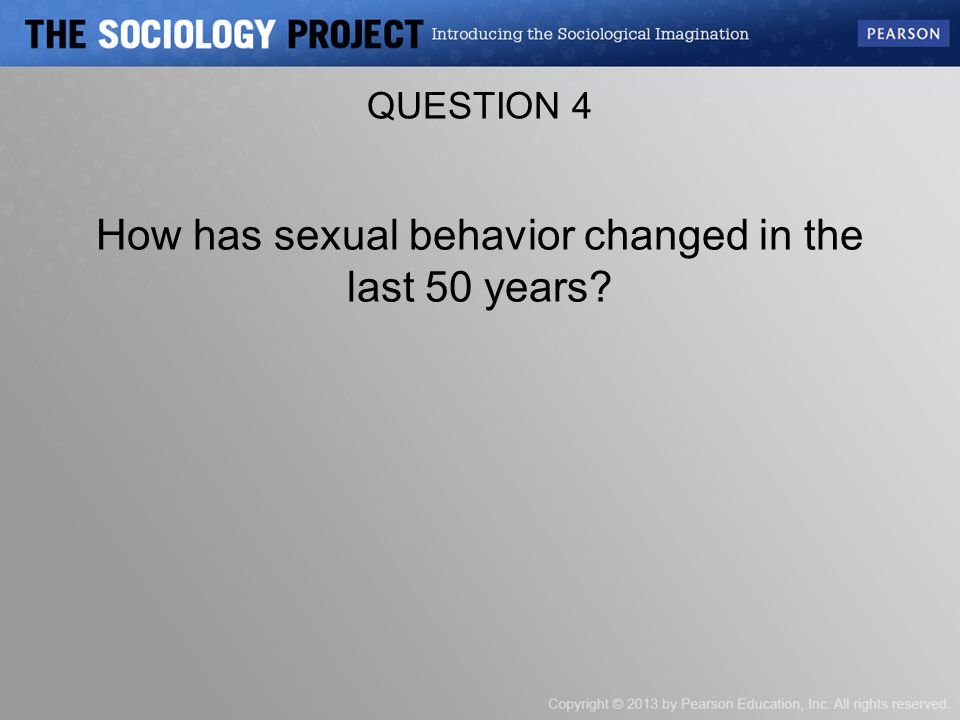 THE SOCIOLOGY PROJECT Introducing the Sociological Imagination

PEARSON

QUESTION 4

How has sexual behavior changed in the last 50 years?

Copyright © 2013 by Pearson Education, Inc. All rights reserved.